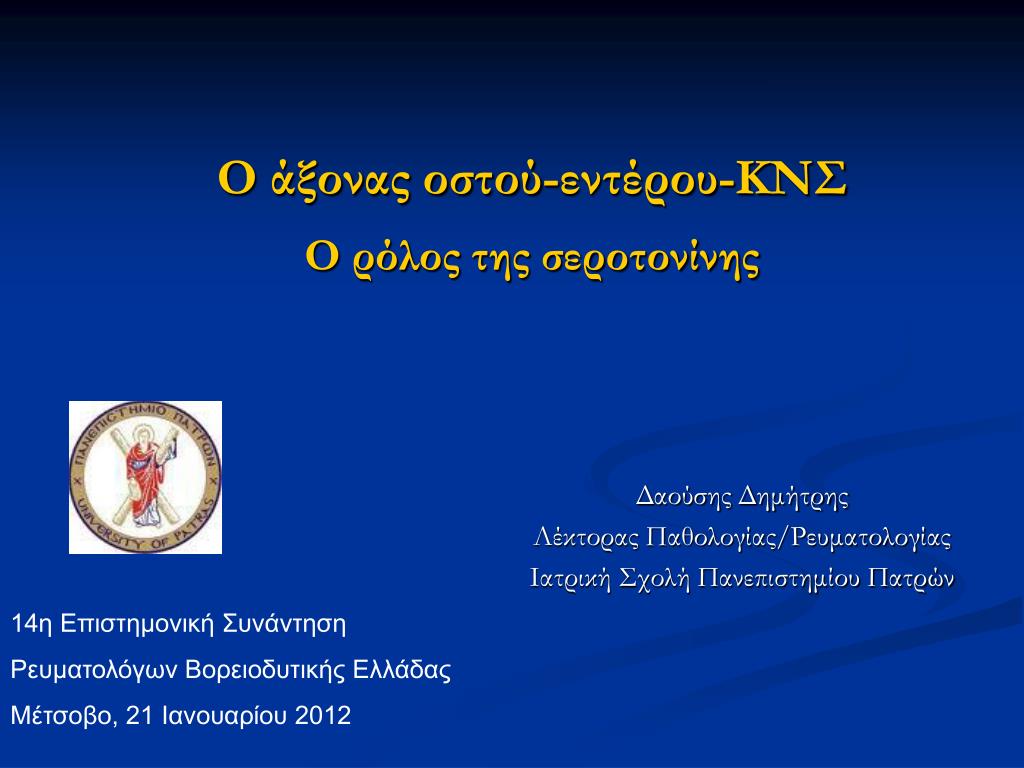 Ο άξονας οστού-εντέρου-ΚΝΣ

Ο ρόλος της σεροτονίνης

ΠΑΝΕΠΙΣΤΗΜΙΟ ΠΑΤΡΩΝ
UNIVERSITY OF PATRAS

Δαούσης Δημήτρης
Λέκτορας Παθολογίας/Ρευματολογίας
Ιατρική Σχολή Πανεπιστημίου Πατρών

14η Επιστημονική Συνάντηση
Ρευματολόγων Βορειοδυτικής Ελλάδας
Μέτσοβο, 21 Ιανουαρίου 2012